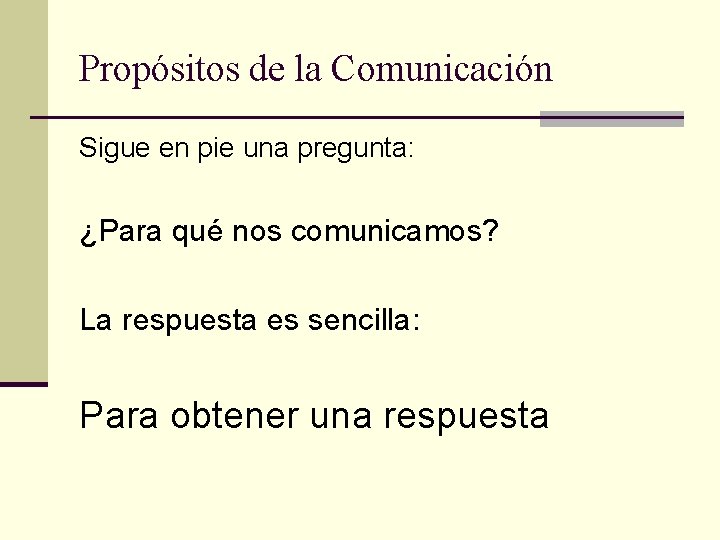 Propósitos de la Comunicación

Sigue en pie una pregunta:

¿Para qué nos comunicamos?

La respuesta es sencilla:

Para obtener una respuesta